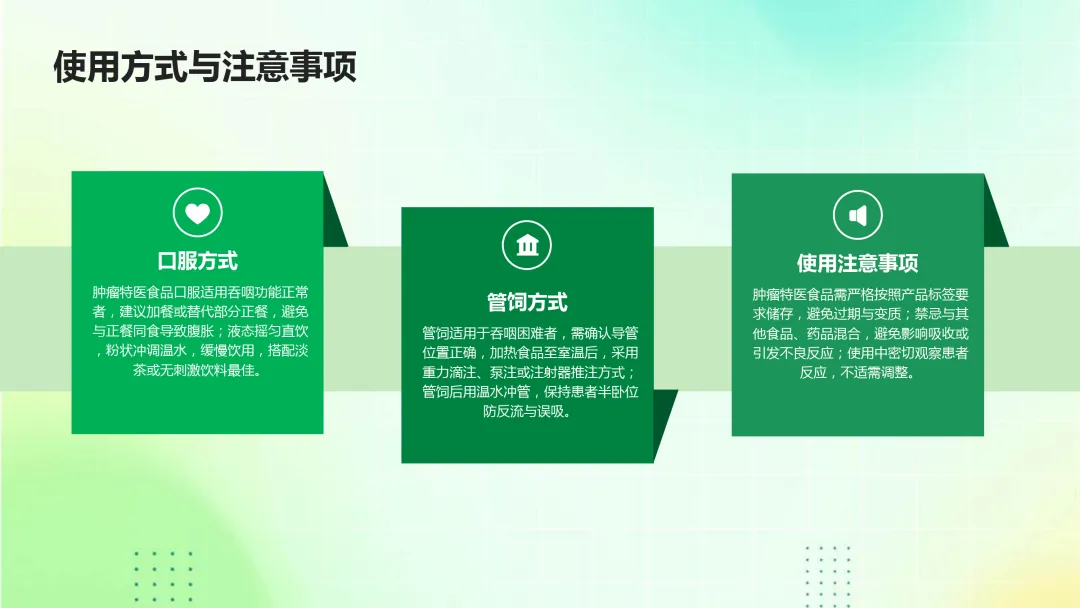 使用方式与注意事项

口服方式

肿瘤特医食品口服适用吞咽功能正常者，建议加餐或替代部分正餐，避免与正餐同食导致腹胀；液态摇匀直饮，粉状冲调温水，缓慢饮用，搭配淡茶或无刺激饮料最佳。

管饲方式

管饲适用于吞咽困难者，需确认导管位置正确，加热食品至室温后，采用重力滴注、泵注或注射器推注方式；管饲后用温水冲管，保持患者半卧位防反流与误吸。

使用注意事项

肿瘤特医食品需严格按照产品标签要求储存，避免过期与变质；禁忌与其他食品、药品混合，避免影响吸收或引发不良反应；使用中密切观察患者反应，不适需调整。